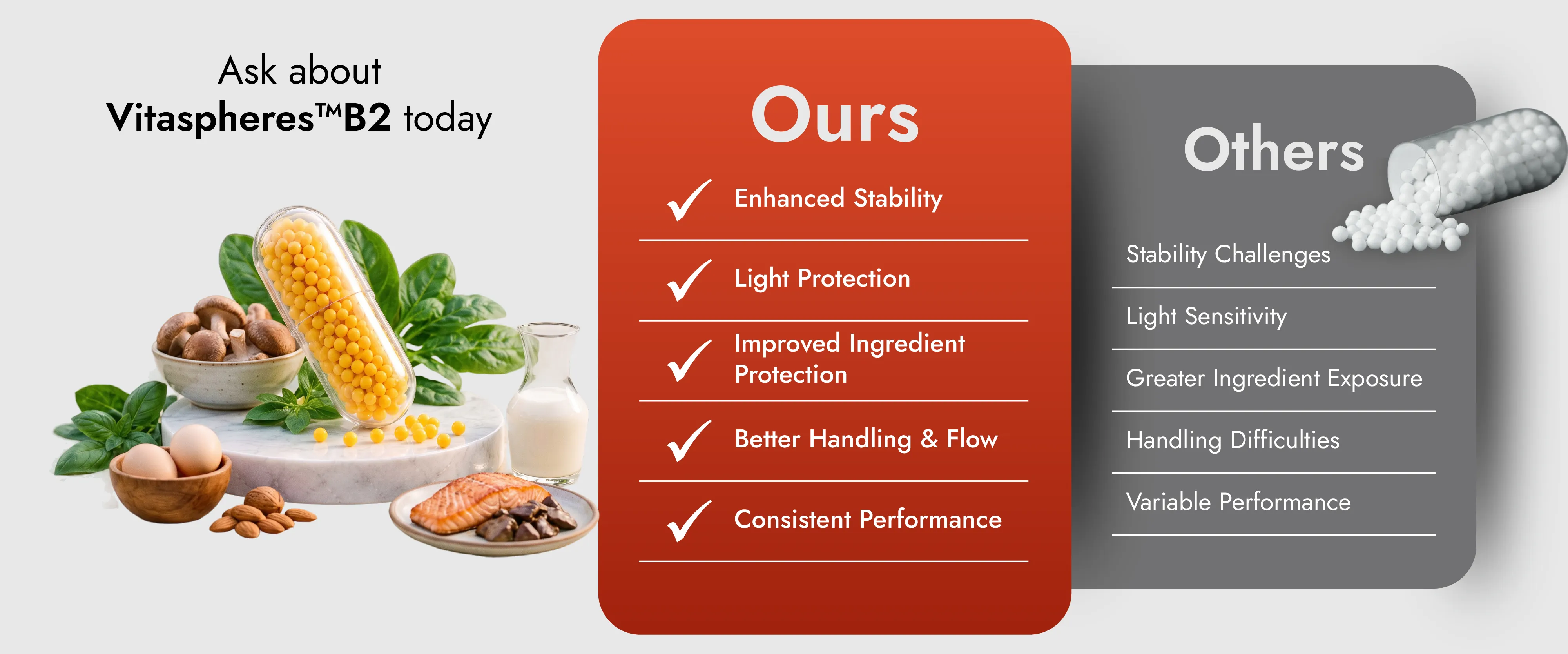 Ask about
Vitaspheres™B2 today

Ours

✓ Enhanced Stability

✓ Light Protection

✓ Improved Ingredient Protection

✓ Better Handling & Flow

✓ Consistent Performance

Others

Stability Challenges

Light Sensitivity

Greater Ingredient Exposure

Handling Difficulties

Variable Performance